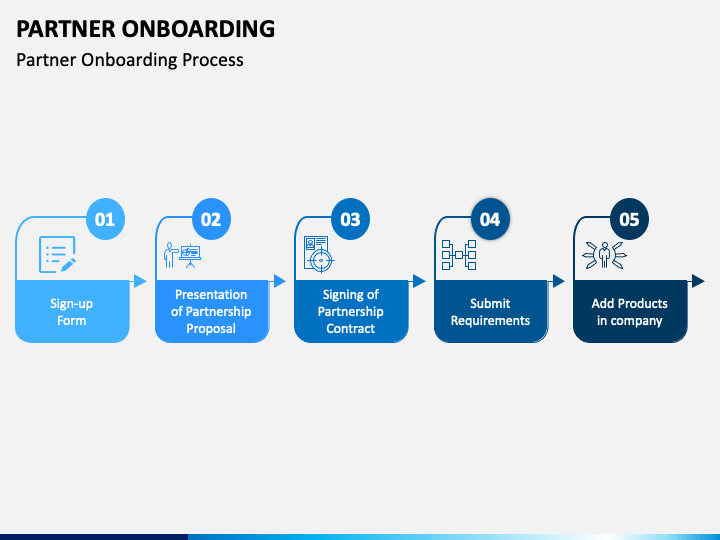 PARTNER ONBOARDING
Partner Onboarding Process

01
Sign-up Form

02
Presentation of Partnership Proposal

03
Signing of Partnership Contract

04
Submit Requirements

05
Add Products in company